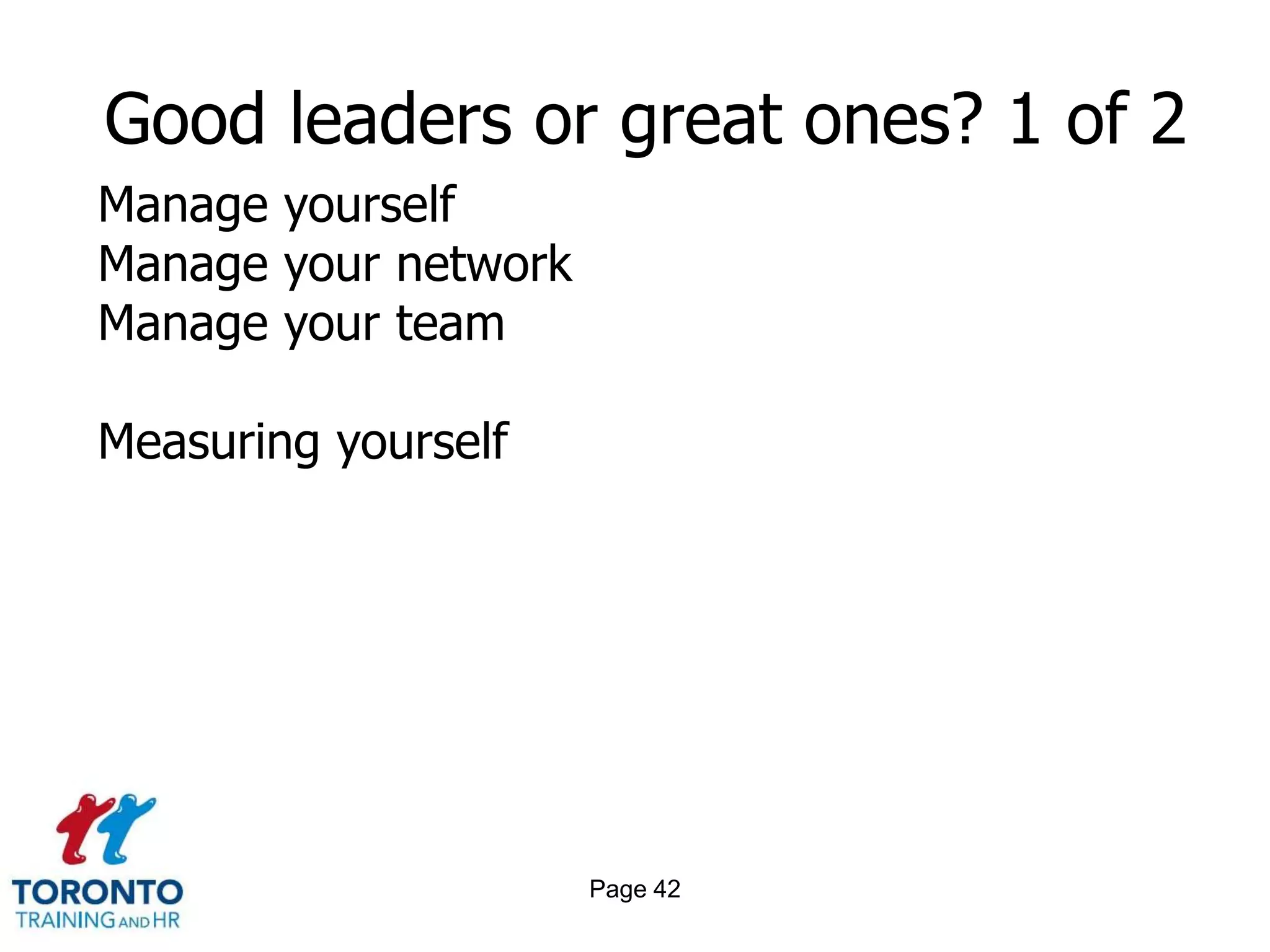 Good leaders or great ones? 1 of 2

Manage yourself
Manage your network
Manage your team

Measuring yourself

TORONTO
TRAINING AND HR

Page 42